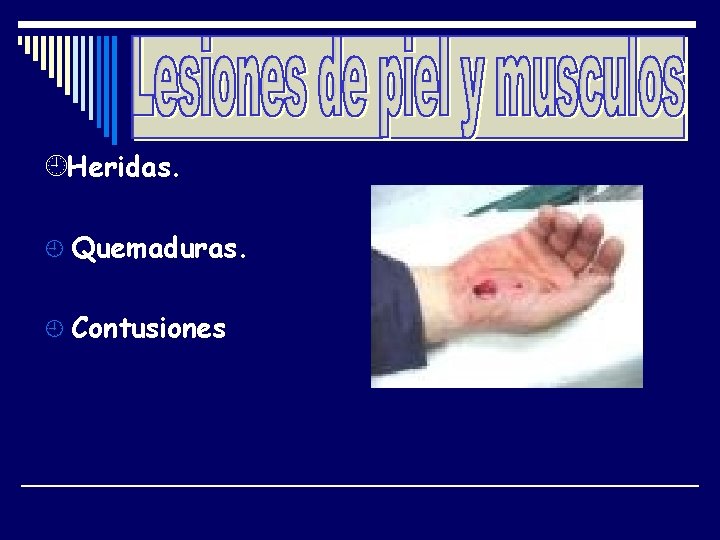 Lesiones de piel y musculos

Heridas.

Quemaduras.

Contusiones